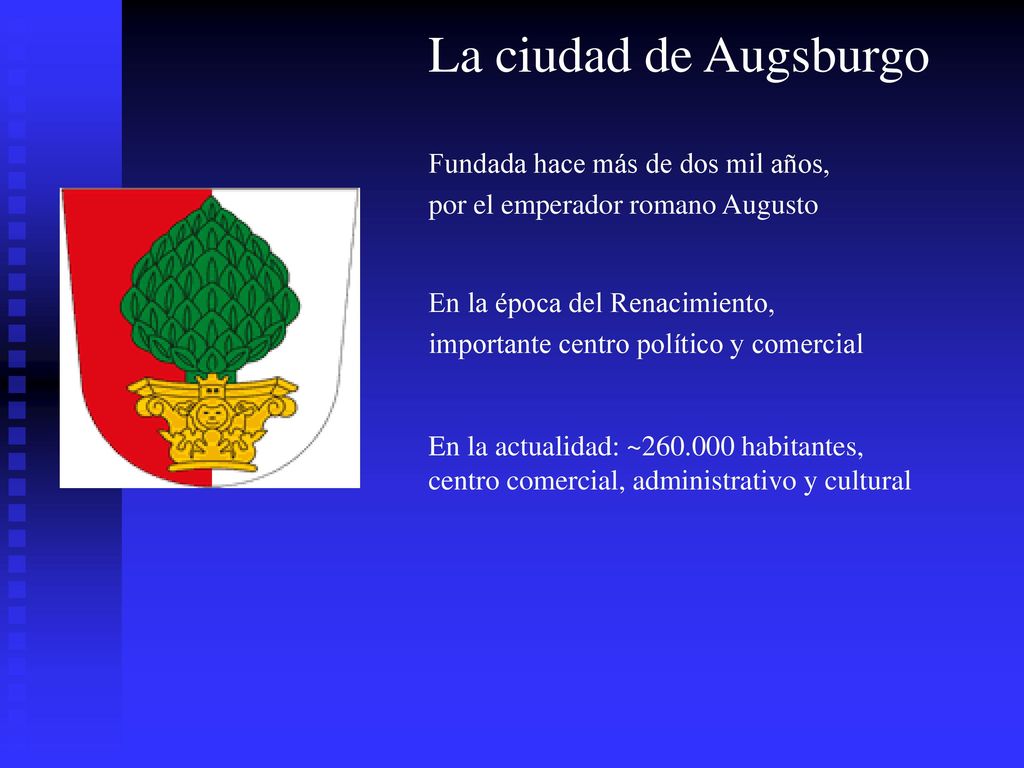 La ciudad de Augsburgo

Fundada hace más de dos mil años,
por el emperador romano Augusto

En la época del Renacimiento,
importante centro político y comercial

En la actualidad: ~260.000 habitantes,
centro comercial, administrativo y cultural